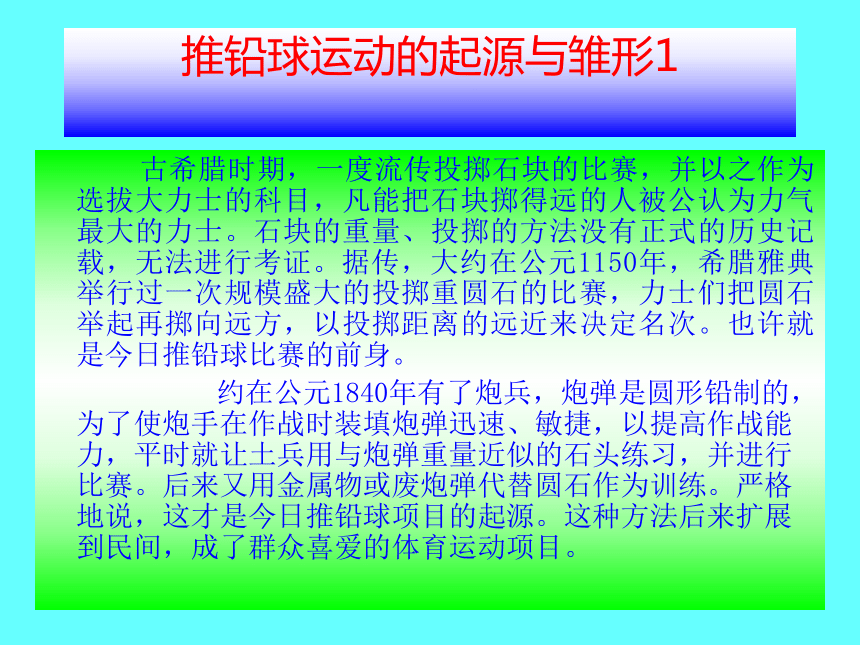 推铅球运动的起源与雏形1

古希腊时期，一度流传投掷石块的比赛，并以之作为选拔大力士的科目，凡能把石块掷得远的人被公认为力气最大的力士。石块的重量、投掷的方法没有正式的历史记载，无法进行考证。据传，大约在公元1150年，希腊雅典举行过一次规模盛大的投掷重圆石的比赛，力士们把圆石举起再掷向远方，以投掷距离的远近来决定名次。也许就是今日推铅球比赛的前身。

约在公元1840年有了炮兵，炮弹是圆形铅制的，为了使炮手在作战时装填炮弹迅速、敏捷，以提高作战能力，平时就让士兵用与炮弹重量近似的石头练习，并进行比赛。后来又用金属物或废炮弹代替圆石作为训练。严格地说，这才是今日推铅球项目的起源。这种方法后来扩展到民间，成了群众喜爱的体育运动项目。